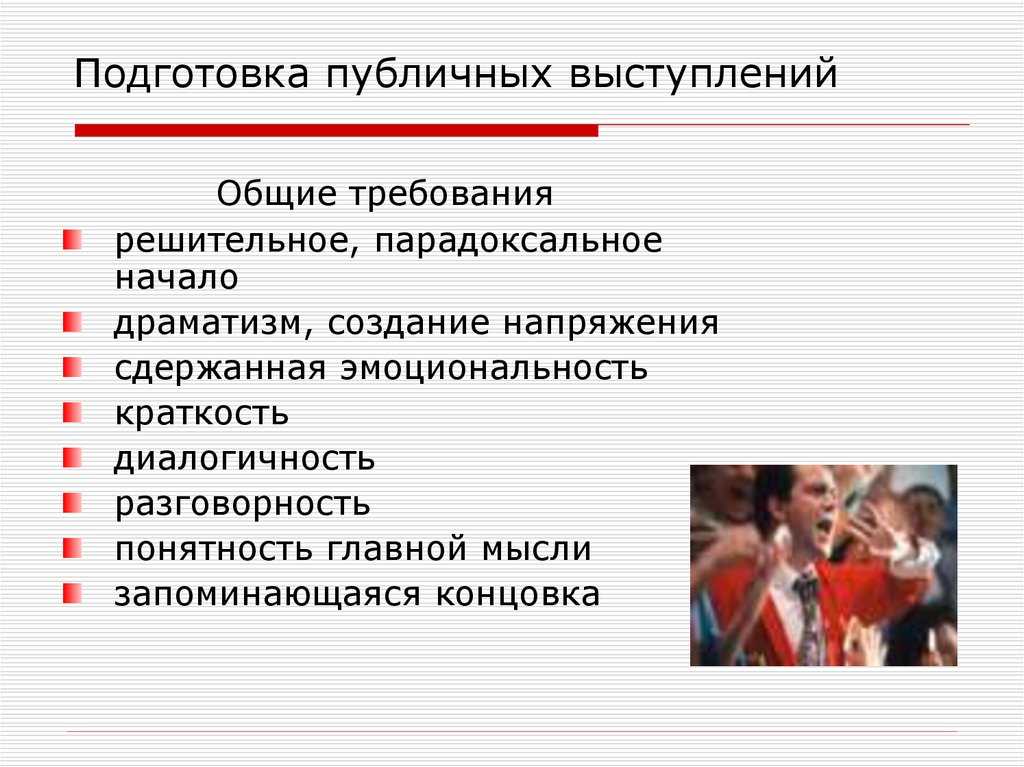 Подготовка публичных выступлений

Общие требования

- решительное, парадоксальное начало
- драматизм, создание напряжения
- сдержанная эмоциональность
- краткость
- диалогичность
- разговорность
- понятность главной мысли
- запоминающаяся концовка